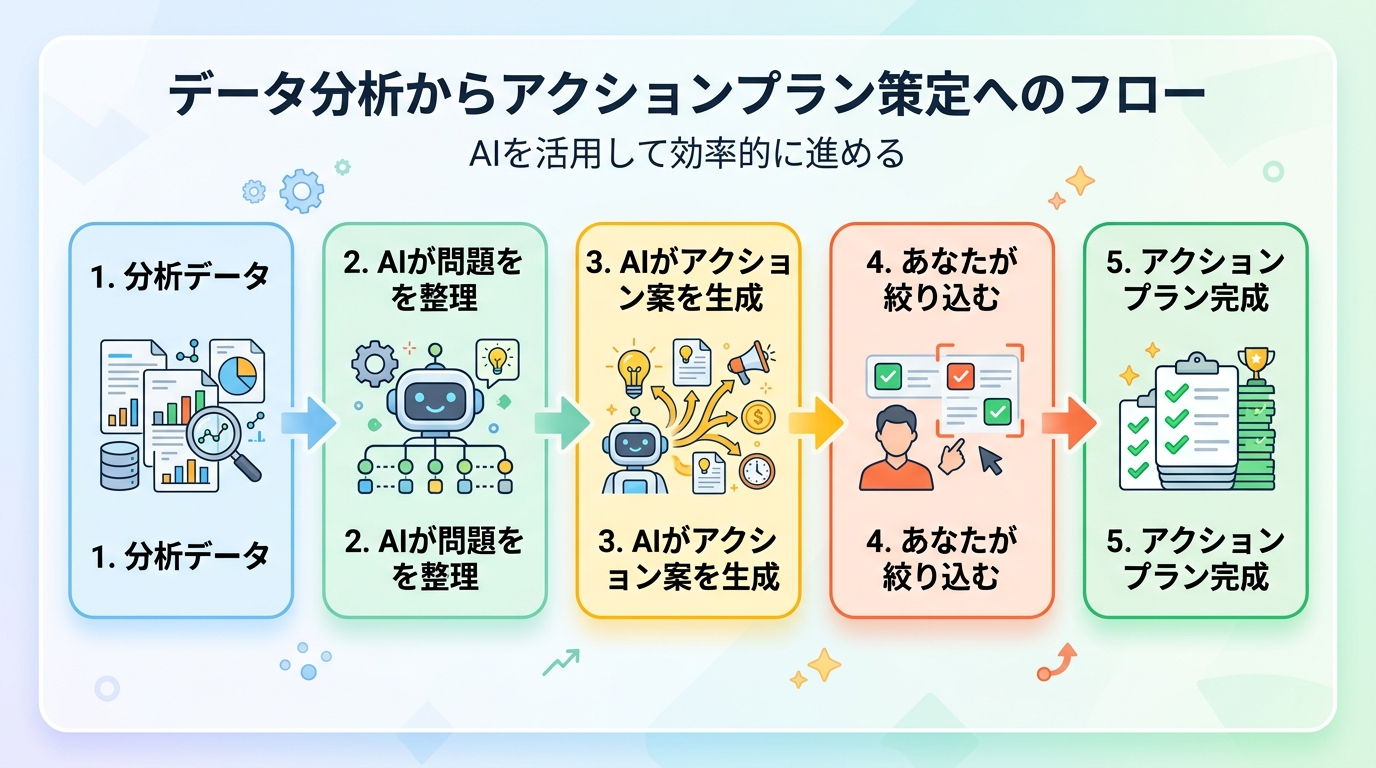 データ分析からアクションプラン策定へのフロー

AIを活用して効率的に進める

1. 分析データ

1. 分析データ

2. AIが問題をを整理

2. AIが問題をを整理

3. AIがアクション案を生成

3. AIがアクション案を生成

4. あなたが絞り込む

4. あなたが絞り込む

5. アクションプラン完成

5. アクションプラン完成